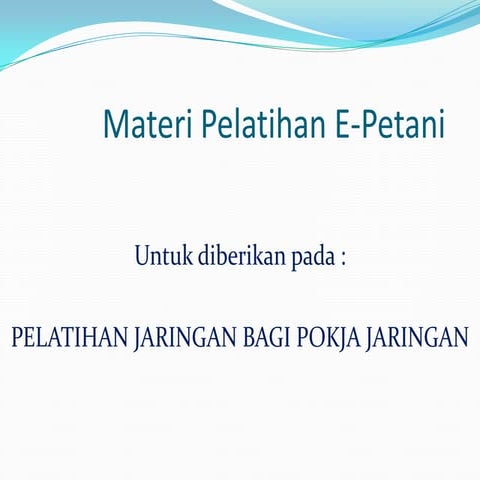 Materi Pelatihan E-Petani

Untuk diberikan pada :

PELATIHAN JARINGAN BAGI POKJA JARINGAN